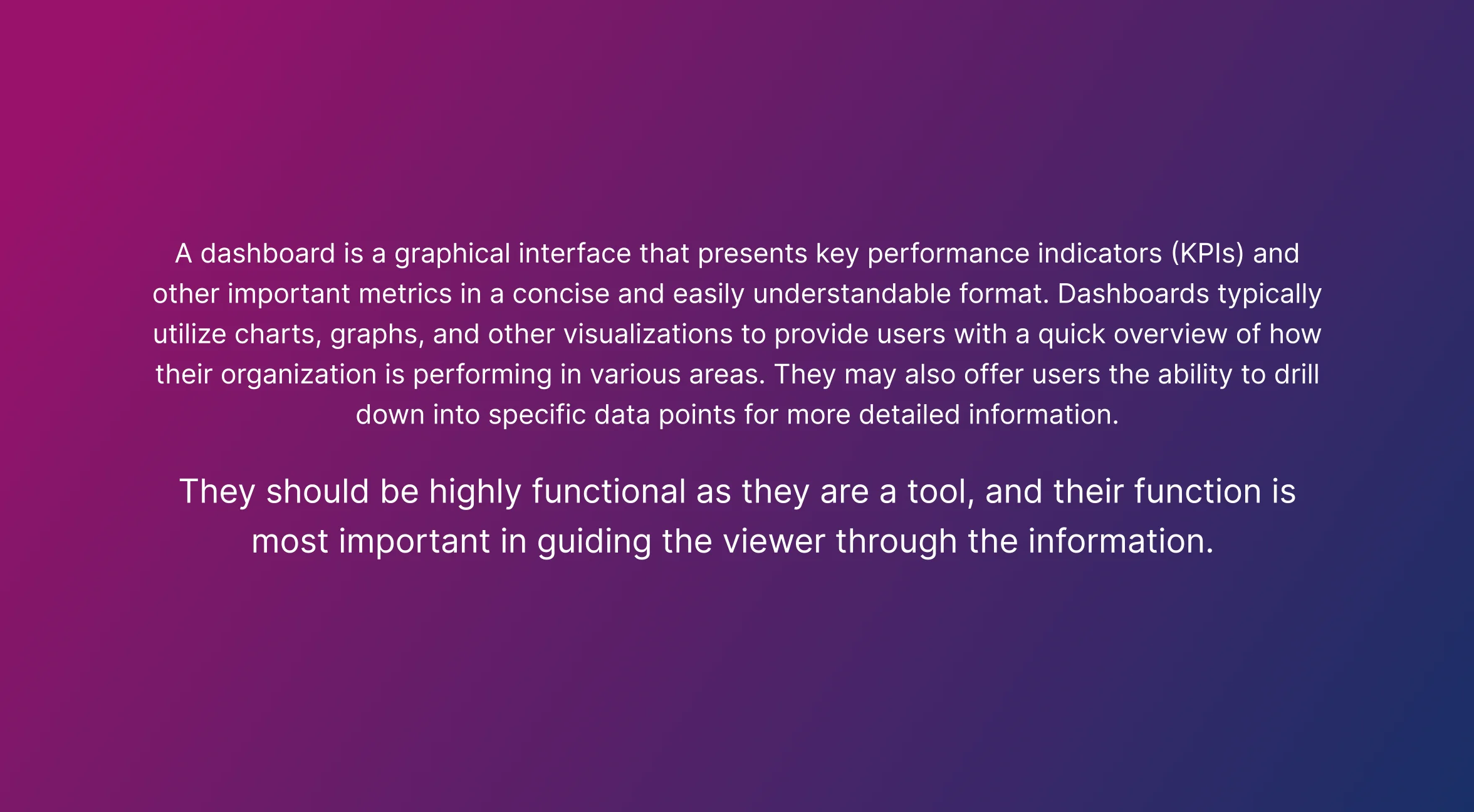 A dashboard is a graphical interface that presents key performance indicators (KPIs) and other important metrics in a concise and easily understandable format. Dashboards typically utilize charts, graphs, and other visualizations to provide users with a quick overview of how their organization is performing in various areas. They may also offer users the ability to drill down into specific data points for more detailed information.

They should be highly functional as they are a tool, and their function is most important in guiding the viewer through the information.